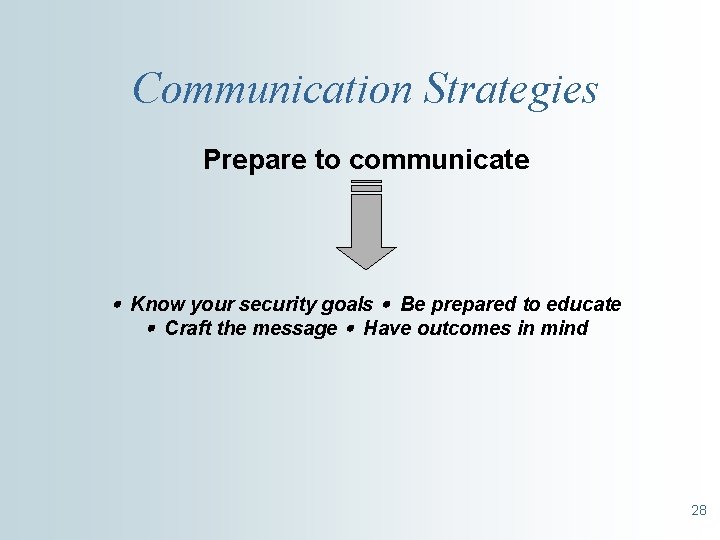 Communication Strategies

Prepare to communicate

• Know your security goals • Be prepared to educate
• Craft the message • Have outcomes in mind

28